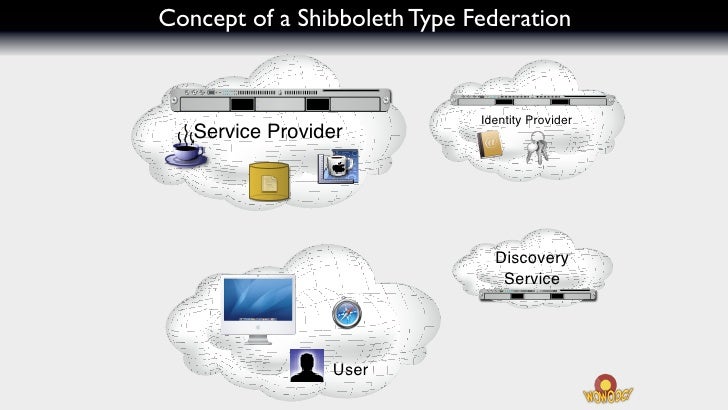 Concept of a Shibboleth Type Federation

Service Provider

Identity Provider

Discovery Service

User

WOWODC